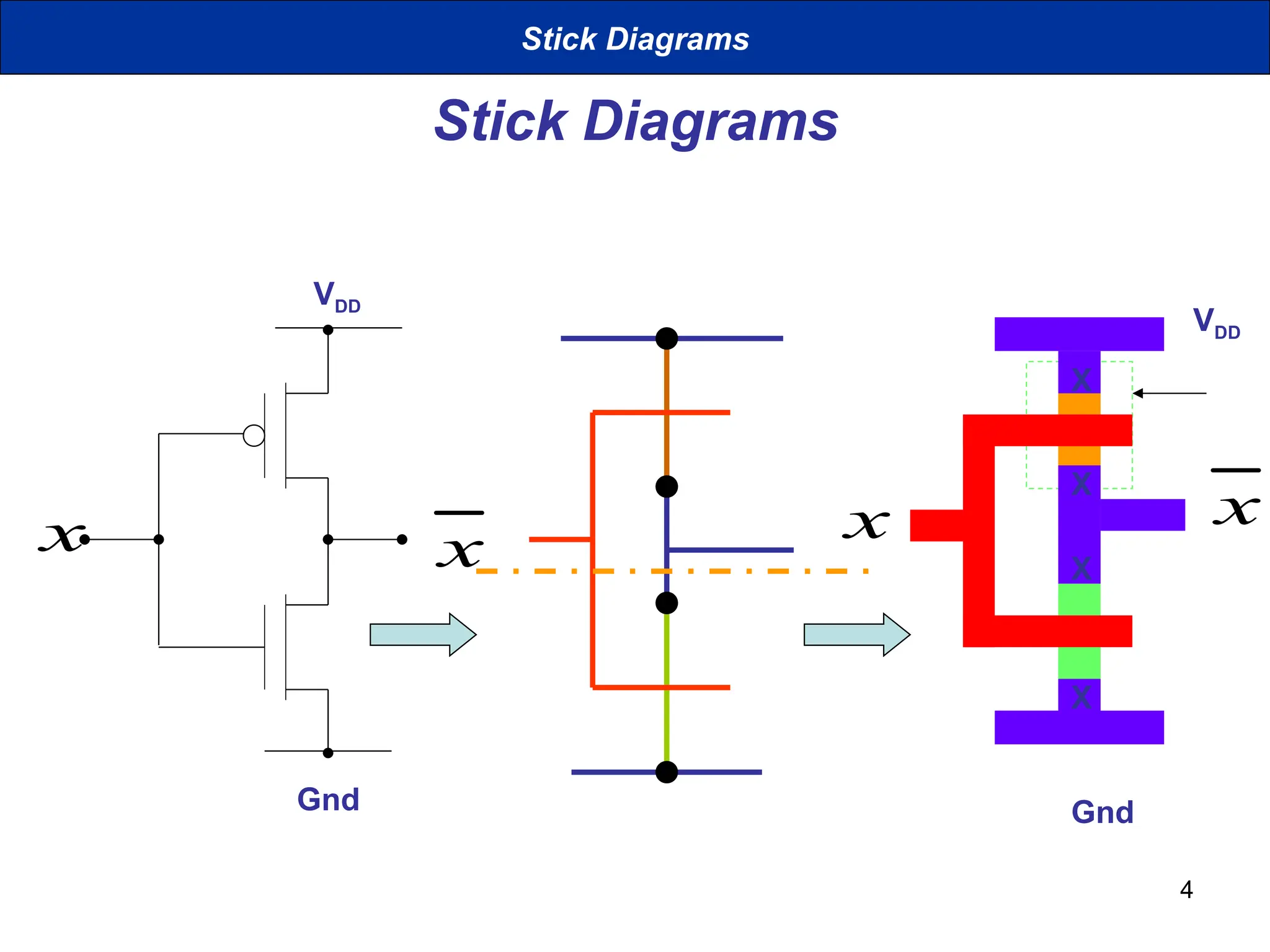 Stick Diagrams

Stick Diagrams

$V_{DD}$

$x$

$\overline{x}$

Gnd

$V_{DD}$

X

X

$x$

$\overline{x}$

X

X

Gnd

4